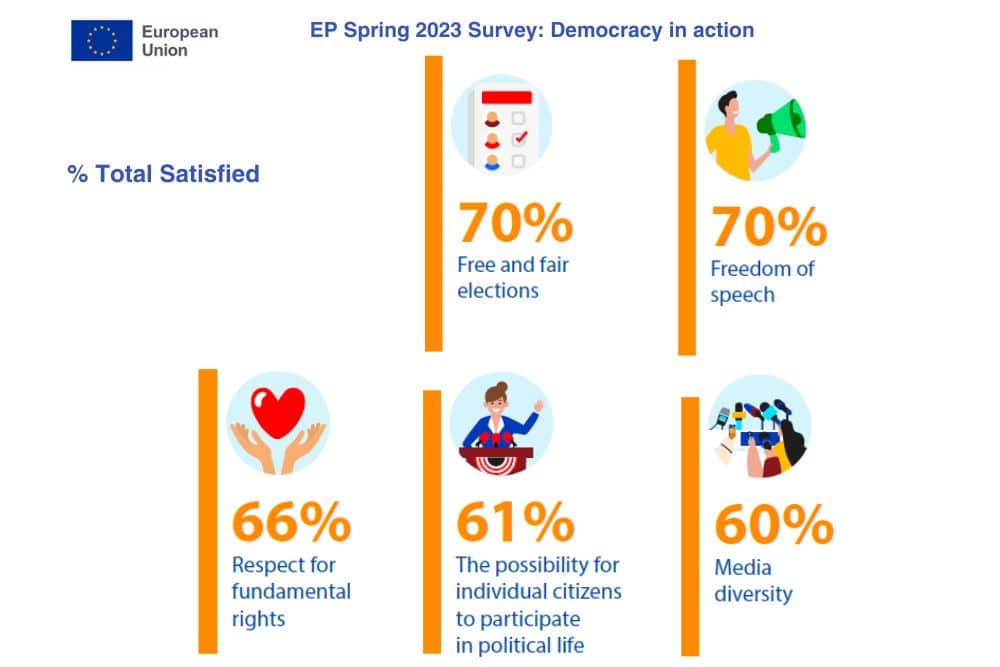 European Union

EP Spring 2023 Survey: Democracy in action

% Total Satisfied

70%
Free and fair elections

70%
Freedom of speech

66%
Respect for fundamental rights

61%
The possibility for individual citizens to participate in political life

60%
Media diversity